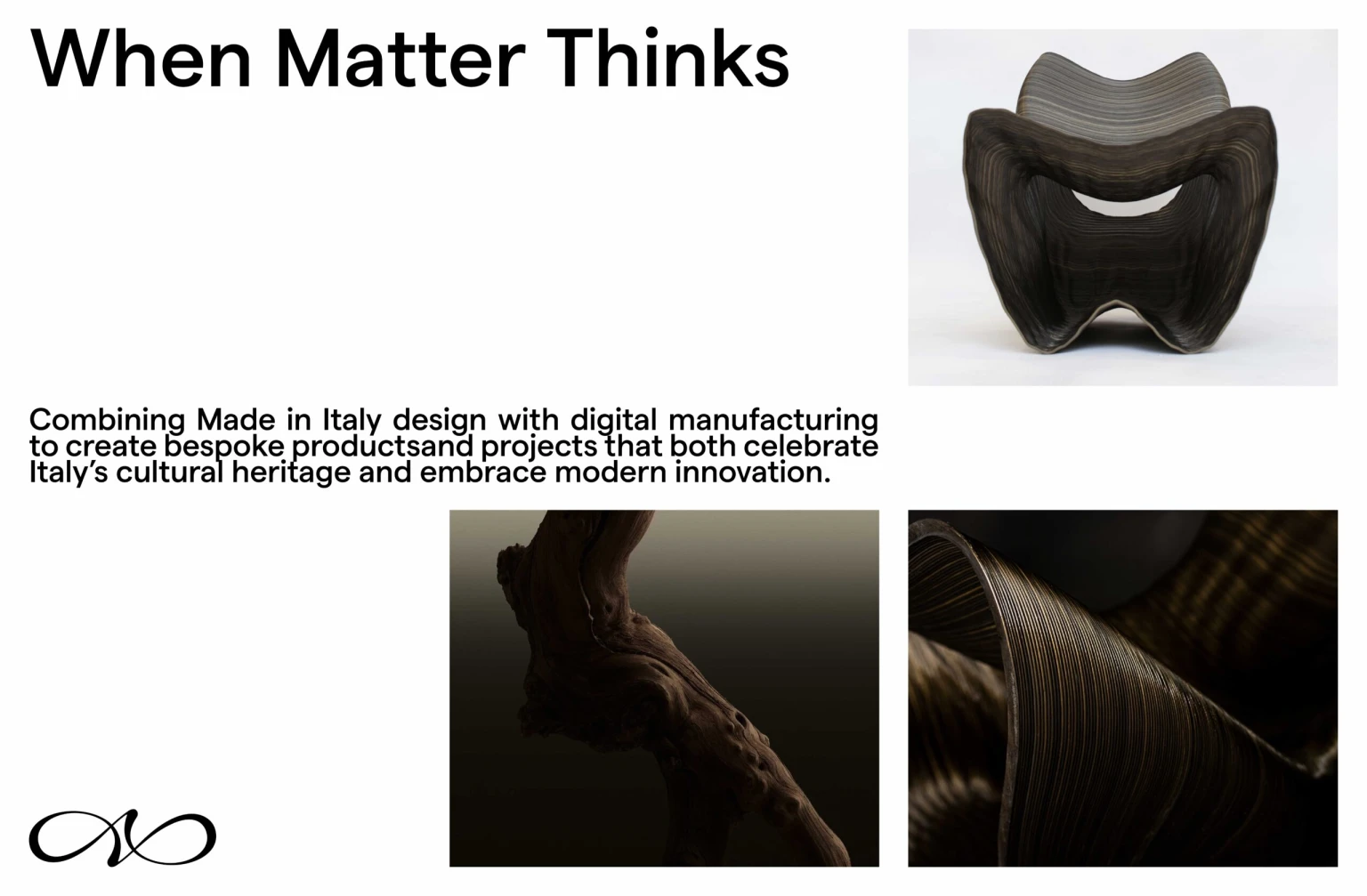 When Matter Thinks

Combining Made in Italy design with digital manufacturing to create bespoke productsand projects that both celebrate Italy's cultural heritage and embrace modern innovation.